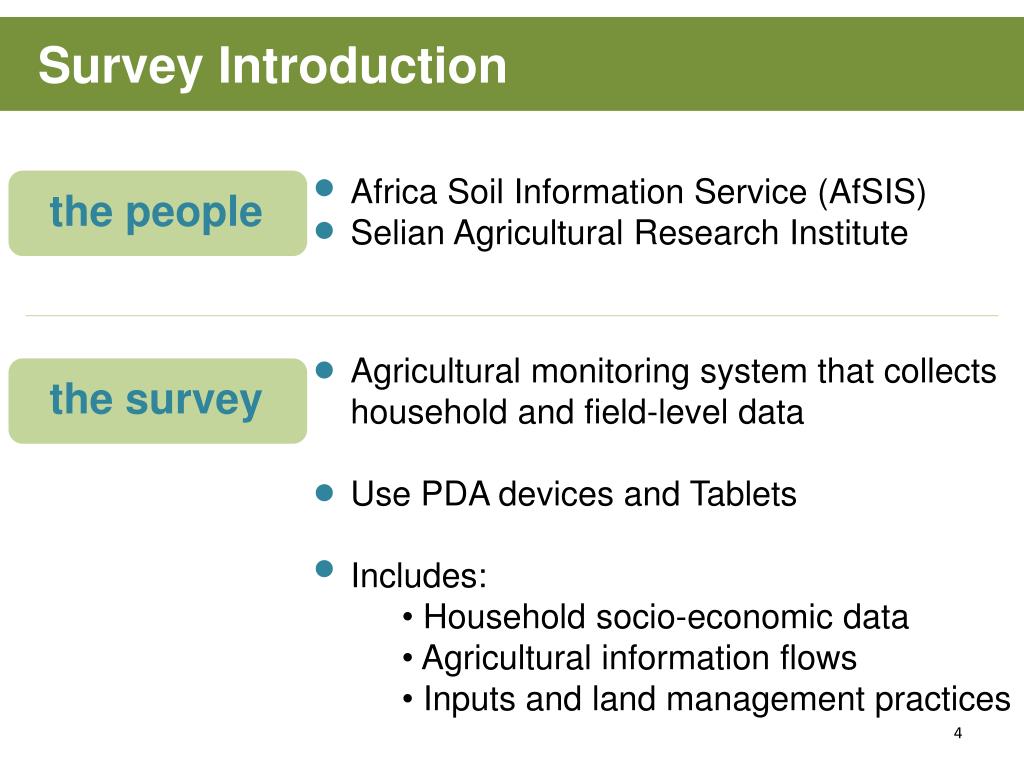 Survey Introduction

the people

- Africa Soil Information Service (AfSIS)
- Selian Agricultural Research Institute

the survey

- Agricultural monitoring system that collects household and field-level data

- Use PDA devices and Tablets

- Includes:
  • Household socio-economic data
  • Agricultural information flows
  • Inputs and land management practices

4